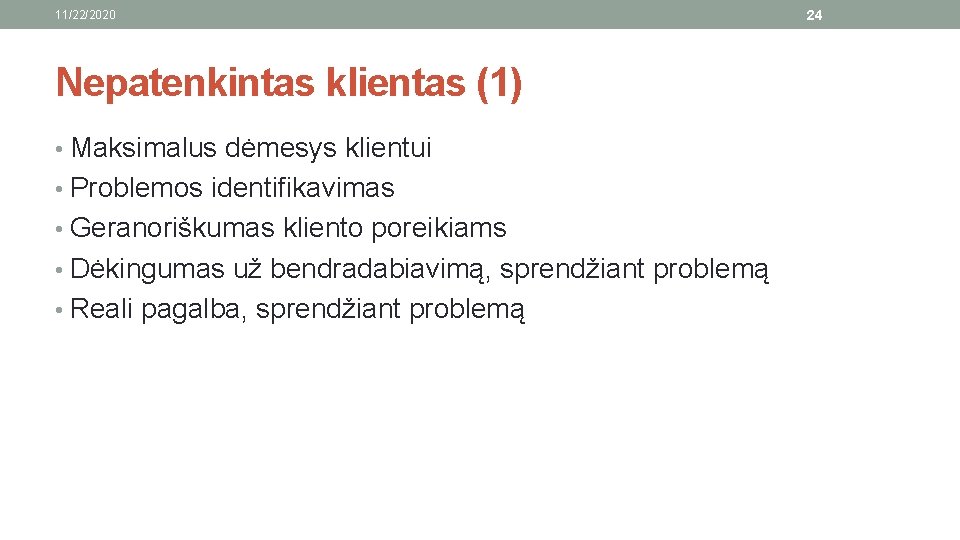 11/22/2020

24

Nepatenkintas klientas (1)

• Maksimalus dėmesys klientui
• Problemos identifikavimas
• Geranoriškumas kliento poreikiams
• Dėkingumas už bendradabiavimą, sprendžiant problemą
• Reali pagalba, sprendžiant problemą